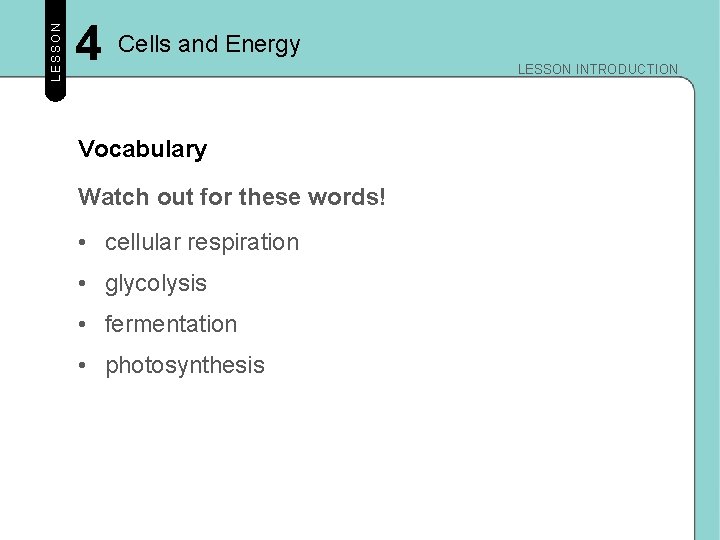 LESSON 4 Cells and Energy

LESSON INTRODUCTION

Vocabulary

Watch out for these words!

• cellular respiration
• glycolysis
• fermentation
• photosynthesis